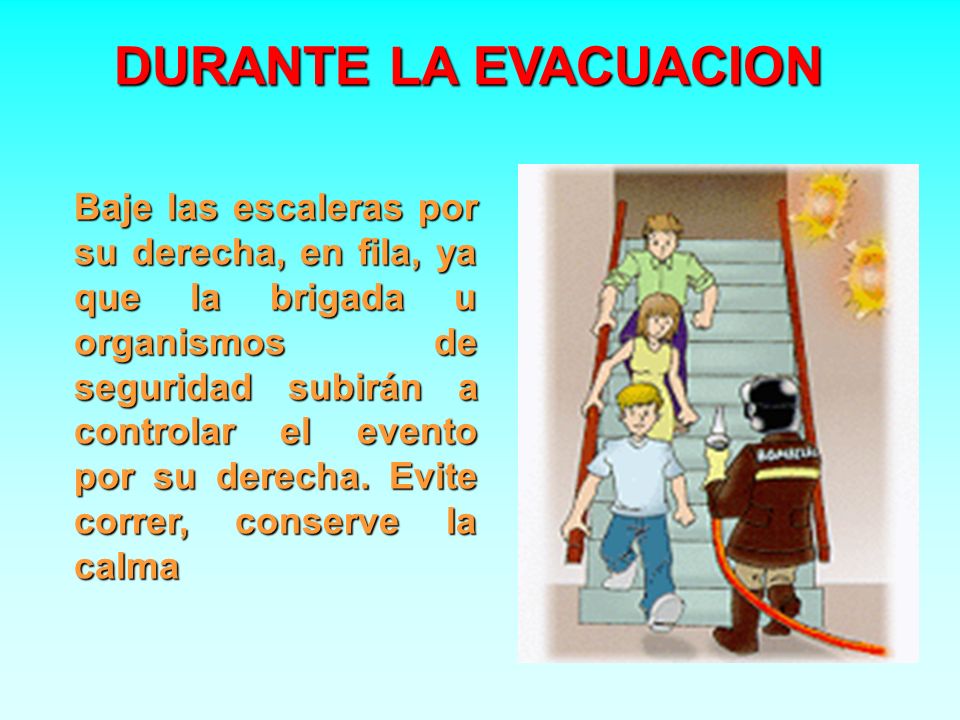 DURANTE LA EVACUACION

Baje las escaleras por su derecha, en fila, ya que la brigada u organismos de seguridad subirán a controlar el evento por su derecha. Evite correr, conserve la calma

BOMBEROS